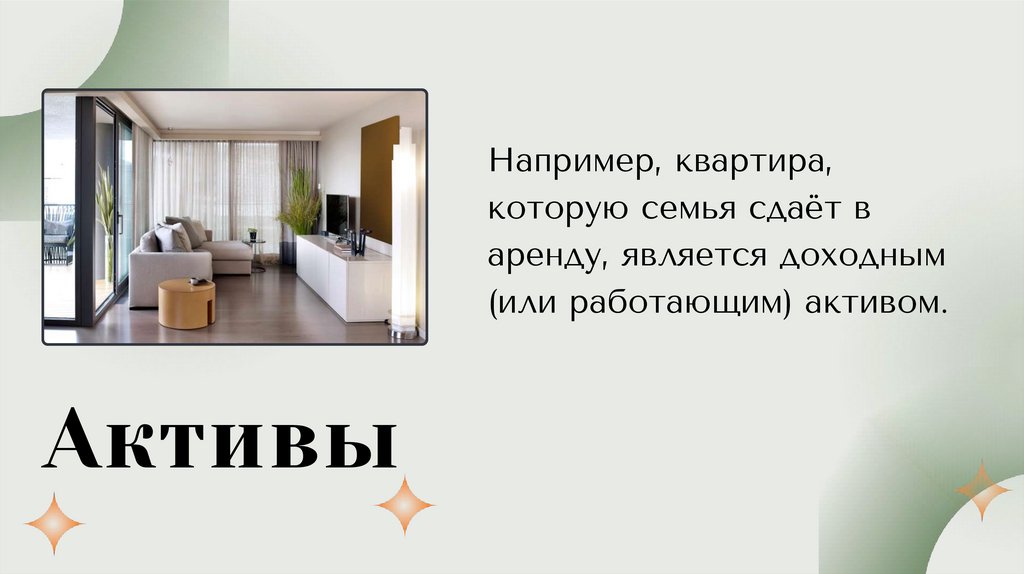 Например, квартира, которую семья сдаёт в аренду, является доходным (или работающим) активом.

Активы